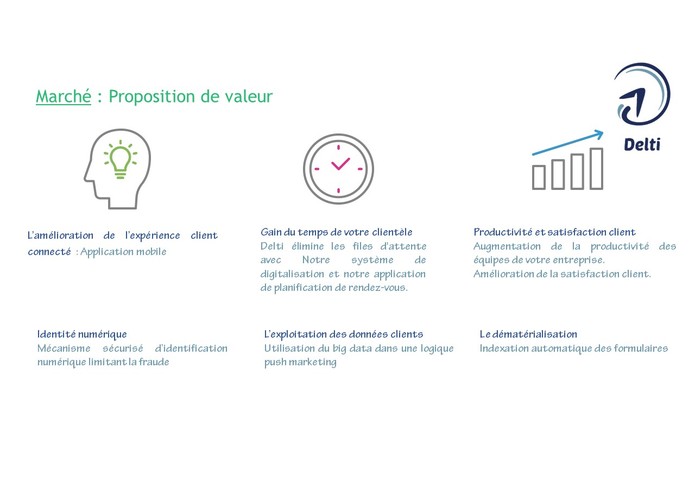 Marché : Proposition de valeur

Delti

L'amélioration de l'expérience client connecté : Application mobile

Gain du temps de votre clientèle
Delti élimine les files d'attente avec Notre système de digitalisation et notre application de planification de rendez-vous.

Productivité et satisfaction client
Augmentation de la productivité des équipes de votre entreprise.
Amélioration de la satisfaction client.

Identité numérique
Mécanisme sécurisé d'identification numérique limitant la fraude

L'exploitation des données clients
Utilisation du big data dans une logique push marketing

Le dématérialisation
Indexation automatique des formulaires